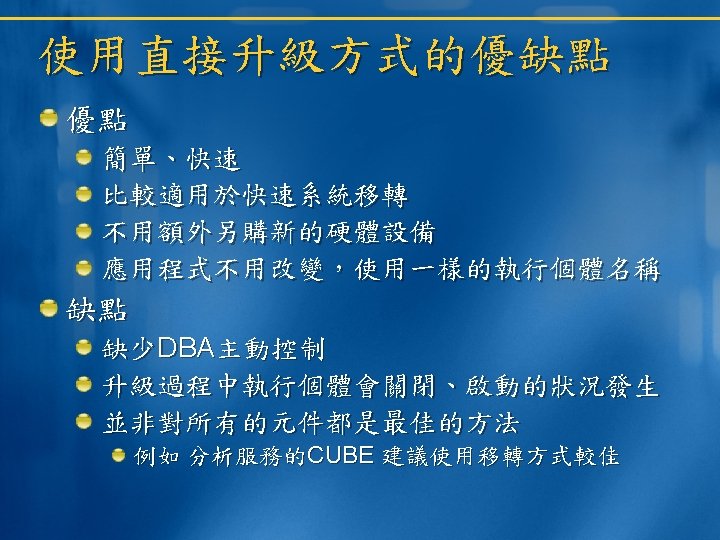 使用直接升級方式的優缺點

優點

簡單、快速

比較適用於快速系統移轉

不用額外另購新的硬體設備

應用程式不用改變，使用一樣的執行個體名稱

缺點

缺少DBA主動控制

升級過程中執行個體會關閉、啟動的狀況發生

並非對所有的元件都是最佳的方法

例如 分析服務的CUBE 建議使用移轉方式較佳